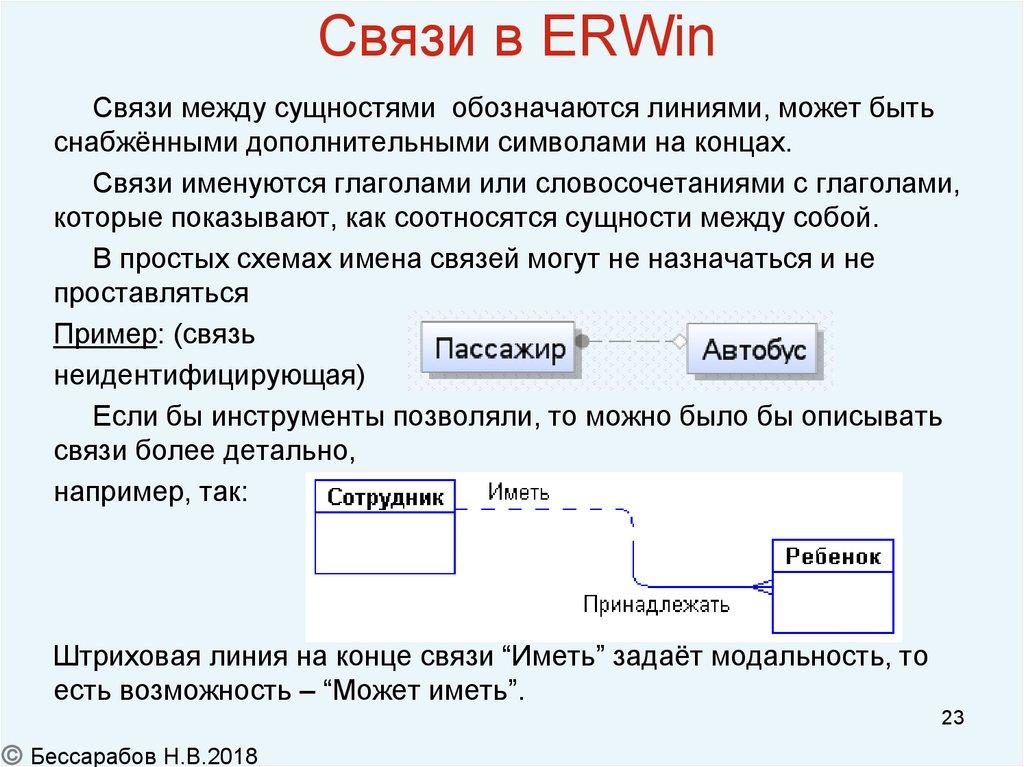 Связи в ERWin

Связи между сущностями обозначаются линиями, может быть снабжёнными дополнительными символами на концах.

Связи именуются глаголами или словосочетаниями с глаголами, которые показывают, как соотносятся сущности между собой.

В простых схемах имена связей могут не назначаться и не проставляться

Пример: (связь неидентифицирующая)

Пассажир

Автобус

Если бы инструменты позволяли, то можно было бы описывать связи более детально,

например, так:

Сотрудник

Иметь

Ребенок

Принадлежать

Штриховая линия на конце связи “Иметь” задаёт модальность, то есть возможность – “Может иметь”.

23

© Бессарабов Н.В.2018